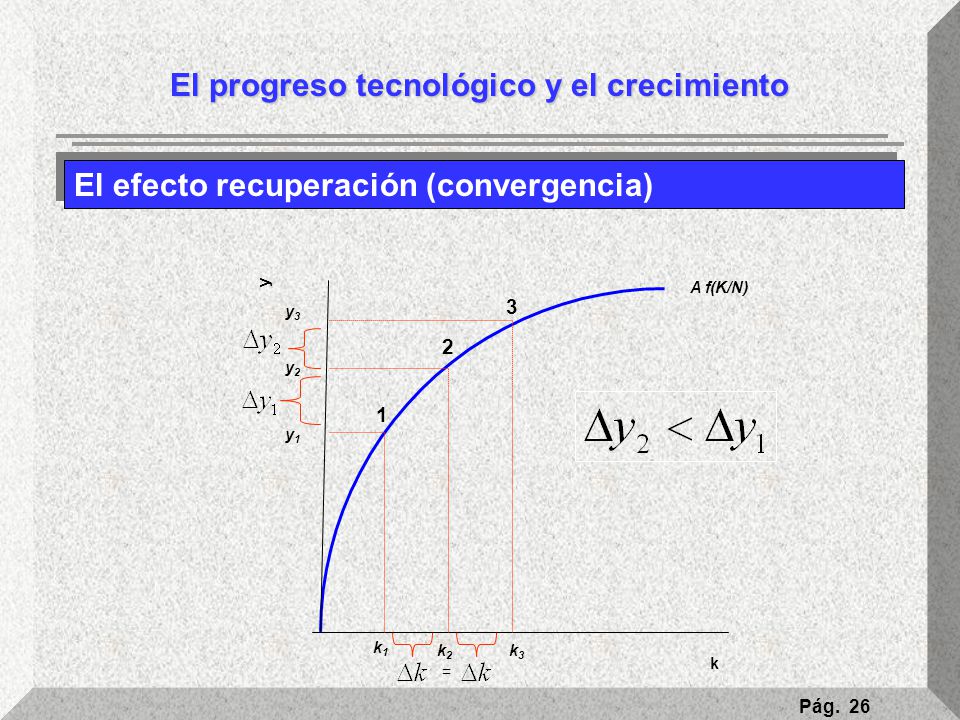 El progreso tecnológico y el crecimiento

El efecto recuperación (convergencia)

y

A f(K/N)

$y_3$

3

$\Delta y_2$

2

$y_2$

$\Delta y_1$

1

$y_1$

$\Delta y_2 < \Delta y_1$

$k_1$ $k_2$ $k_3$

$\Delta k = \Delta k$

k

Pág. 26